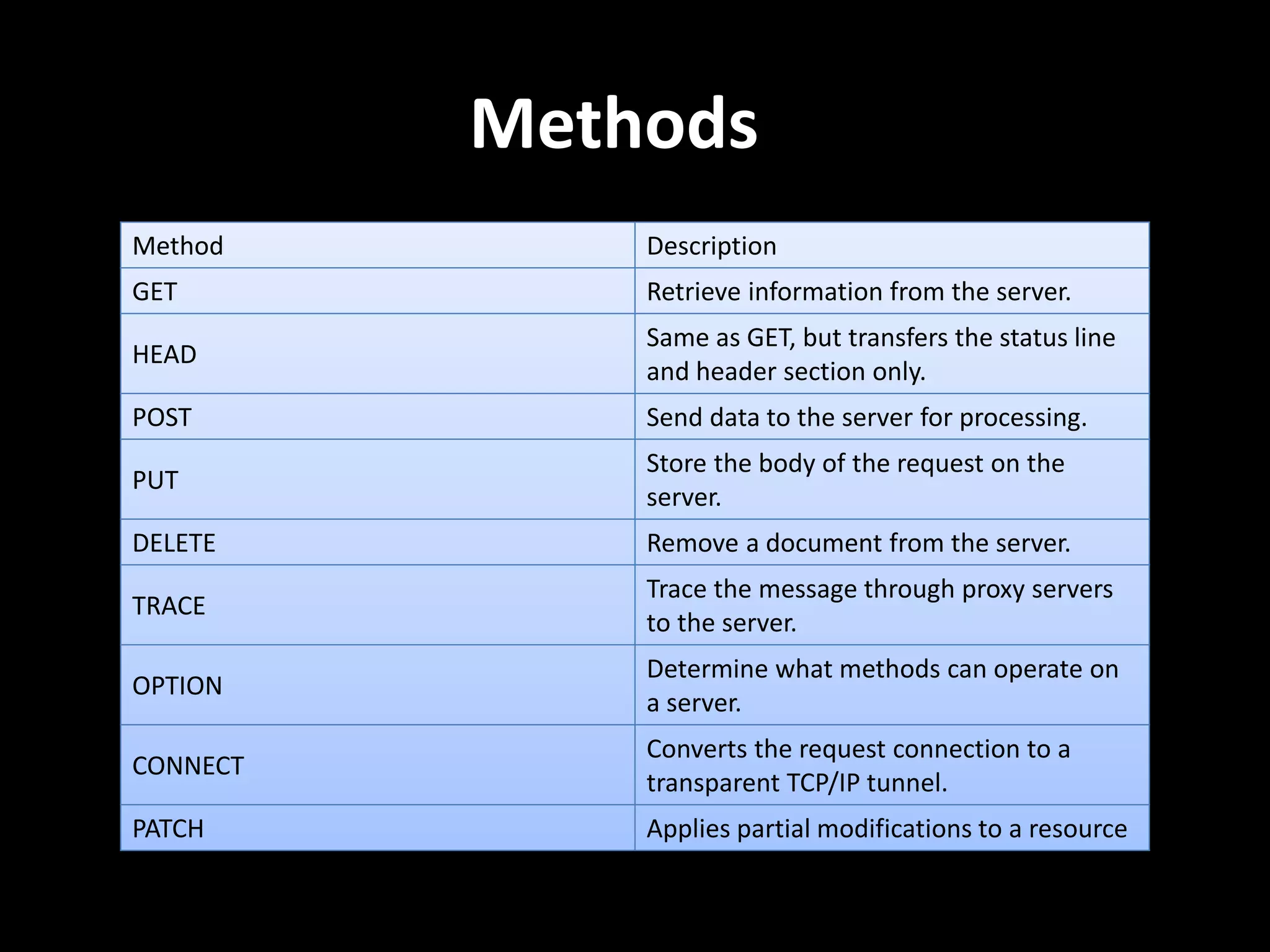 Methods

| Method | Description |
|---|---|
| GET | Retrieve information from the server. |
| HEAD | Same as GET, but transfers the status line and header section only. |
| POST | Send data to the server for processing. |
| PUT | Store the body of the request on the server. |
| DELETE | Remove a document from the server. |
| TRACE | Trace the message through proxy servers to the server. |
| OPTION | Determine what methods can operate on a server. |
| CONNECT | Converts the request connection to a transparent TCP/IP tunnel. |
| PATCH | Applies partial modifications to a resource |